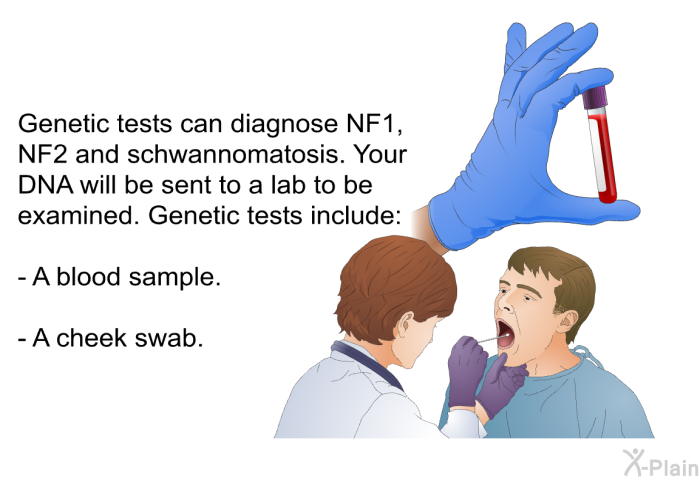 Genetic tests can diagnose NF1, NF2 and schwannomatosis. Your DNA will be sent to a lab to be examined. Genetic tests include:

- A blood sample.

- A cheek swab.

X-Plain